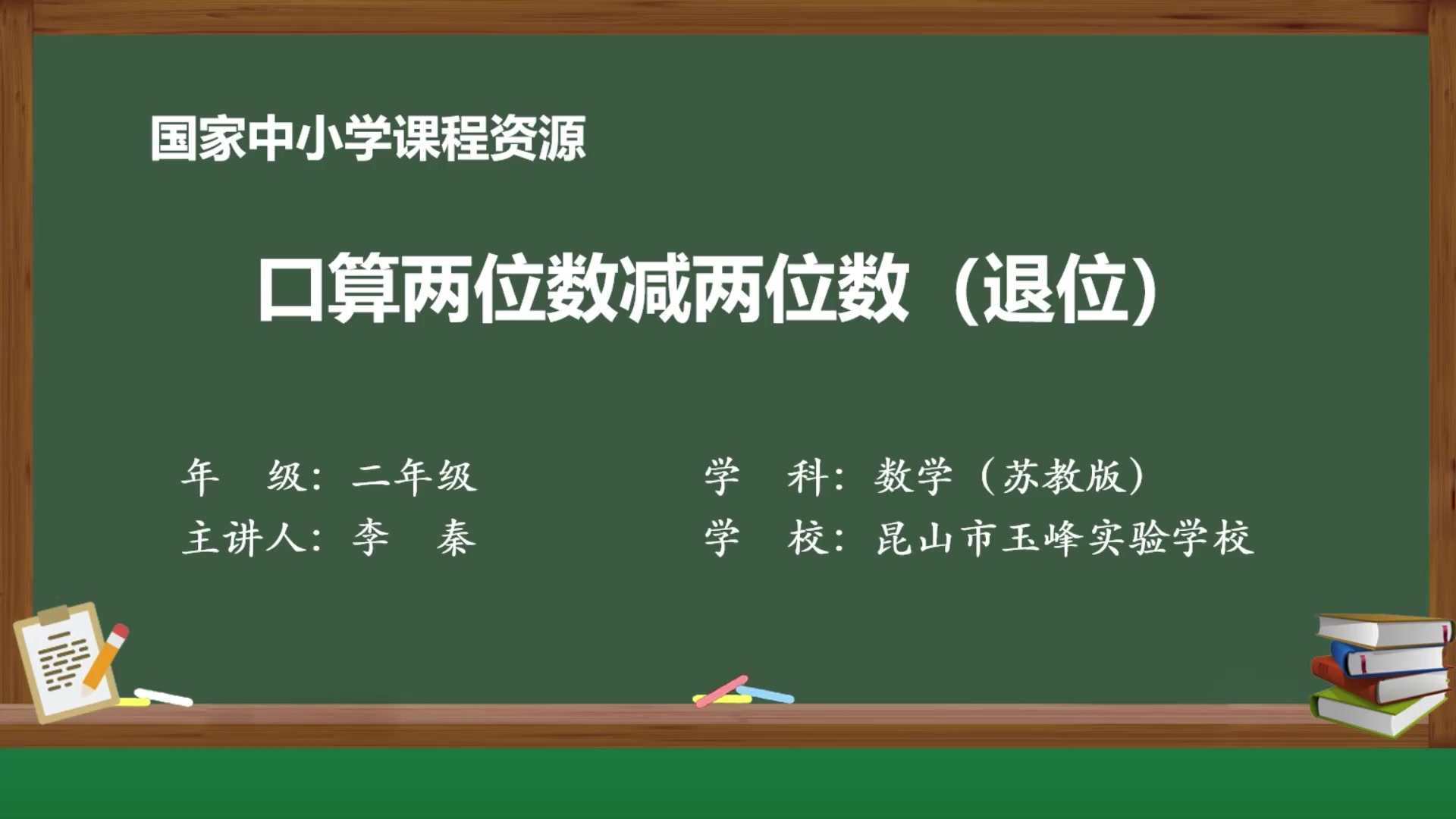 国家中小学课程资源

口算两位数减两位数（退位）

年　级：二年级

主讲人：李　秦

学　科：数学（苏教版）

学　校：昆山市玉峰实验学校